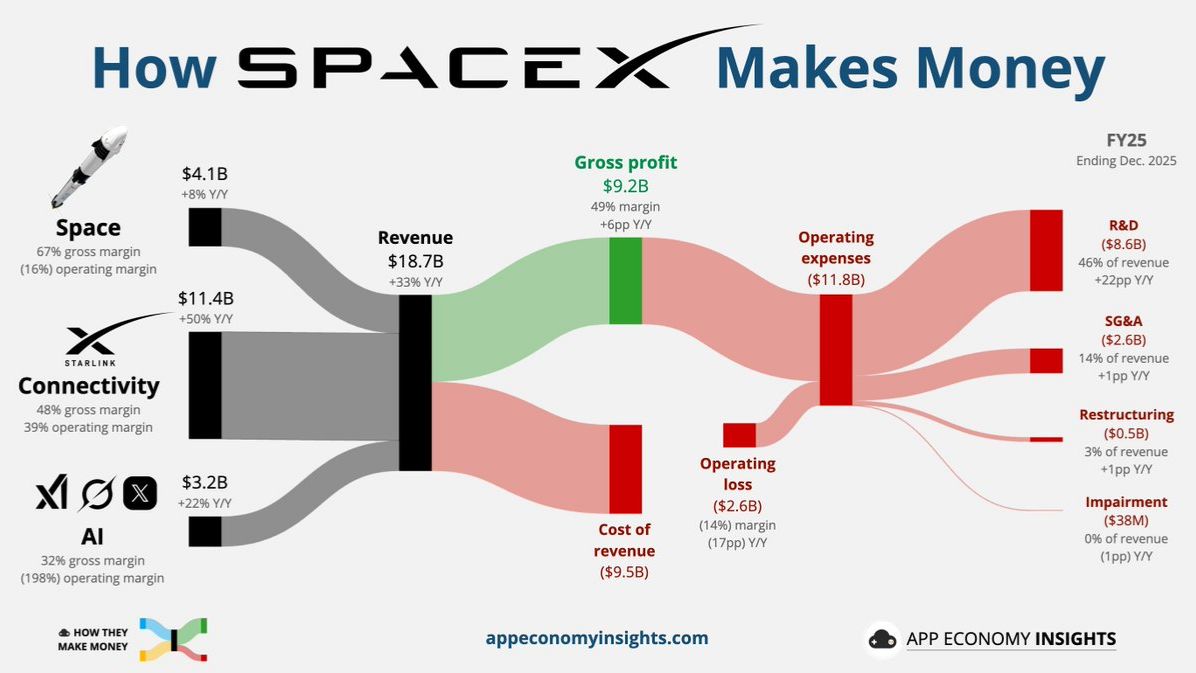 How SPACEX Makes Money

FY25
Ending Dec. 2025

$4.1B
+8% Y/Y

Space
67% gross margin
(16%) operating margin

$11.4B
+50% Y/Y

STARLINK
Connectivity
48% gross margin
39% operating margin

$3.2B
+22% Y/Y

AI
32% gross margin
(198%) operating margin

Revenue
$18.7B
+33% Y/Y

Gross profit
$9.2B
49% margin
+6pp Y/Y

Cost of revenue
($9.5B)

Operating expenses
($11.8B)

Operating loss
($2.6B)
(14%) margin
(17pp) Y/Y

R&D
($8.6B)
46% of revenue
+22pp Y/Y

SG&A
($2.6B)
14% of revenue
+1pp Y/Y

Restructuring
($0.5B)
3% of revenue
+1pp Y/Y

Impairment
($38M)
0% of revenue
(1pp) Y/Y

HOW THEY MAKE MONEY

appeconomyinsights.com

APP ECONOMY INSIGHTS